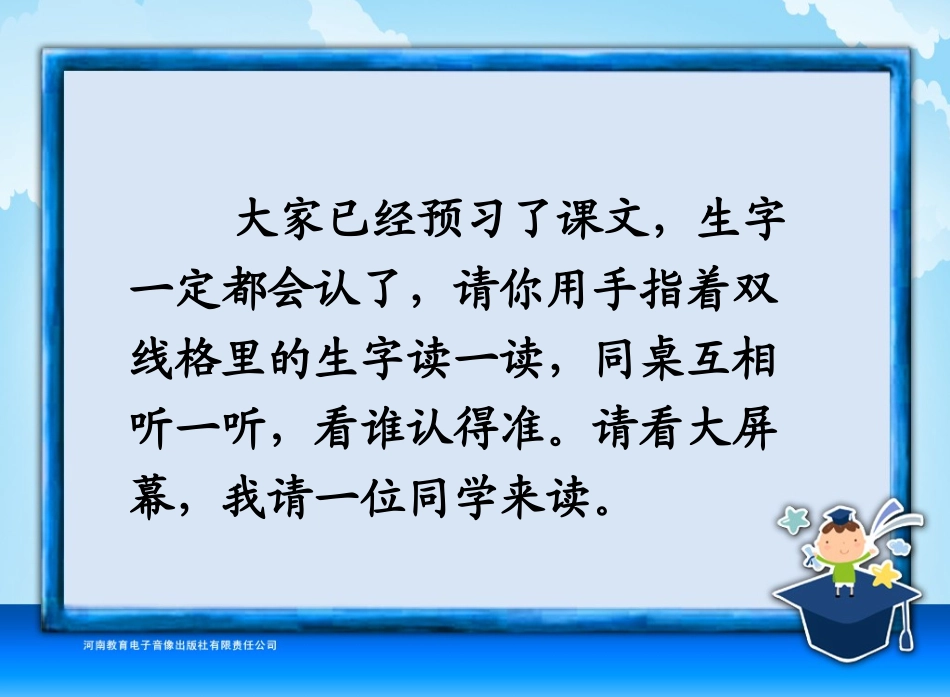 大家已经预习了课文，生字一定都会认了，请你用手指着双线格里的生字读一读，同桌互相听一听，看谁认得准。请看大屏幕，我请一位同学来读。

河南教育电子音像出版社有限责任公司